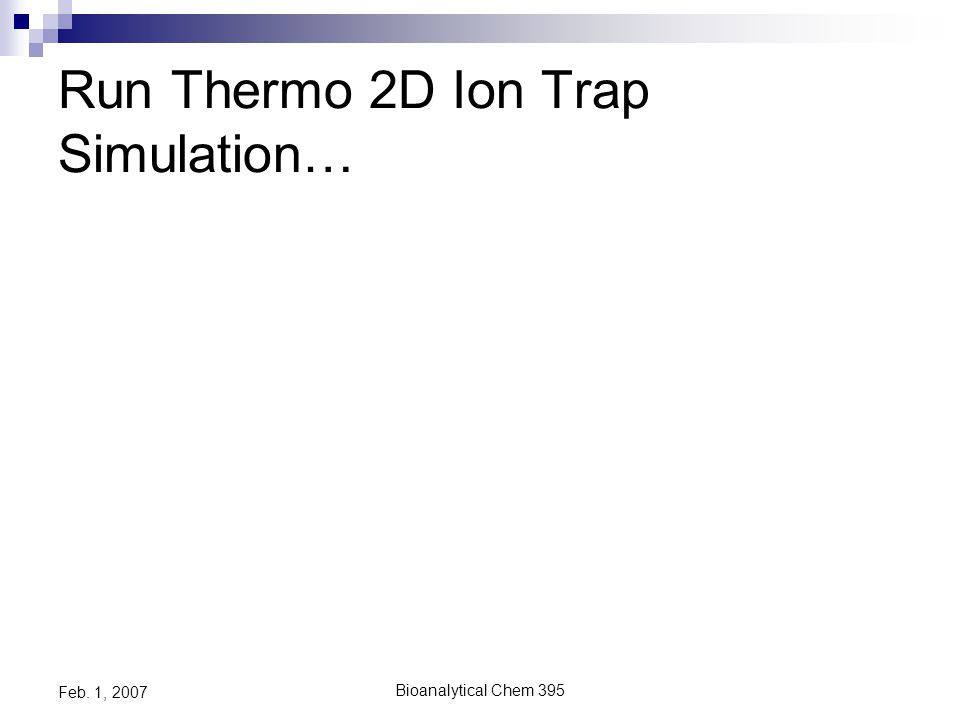 Run Thermo 2D Ion Trap Simulation…

Feb. 1, 2007

Bioanalytical Chem 395